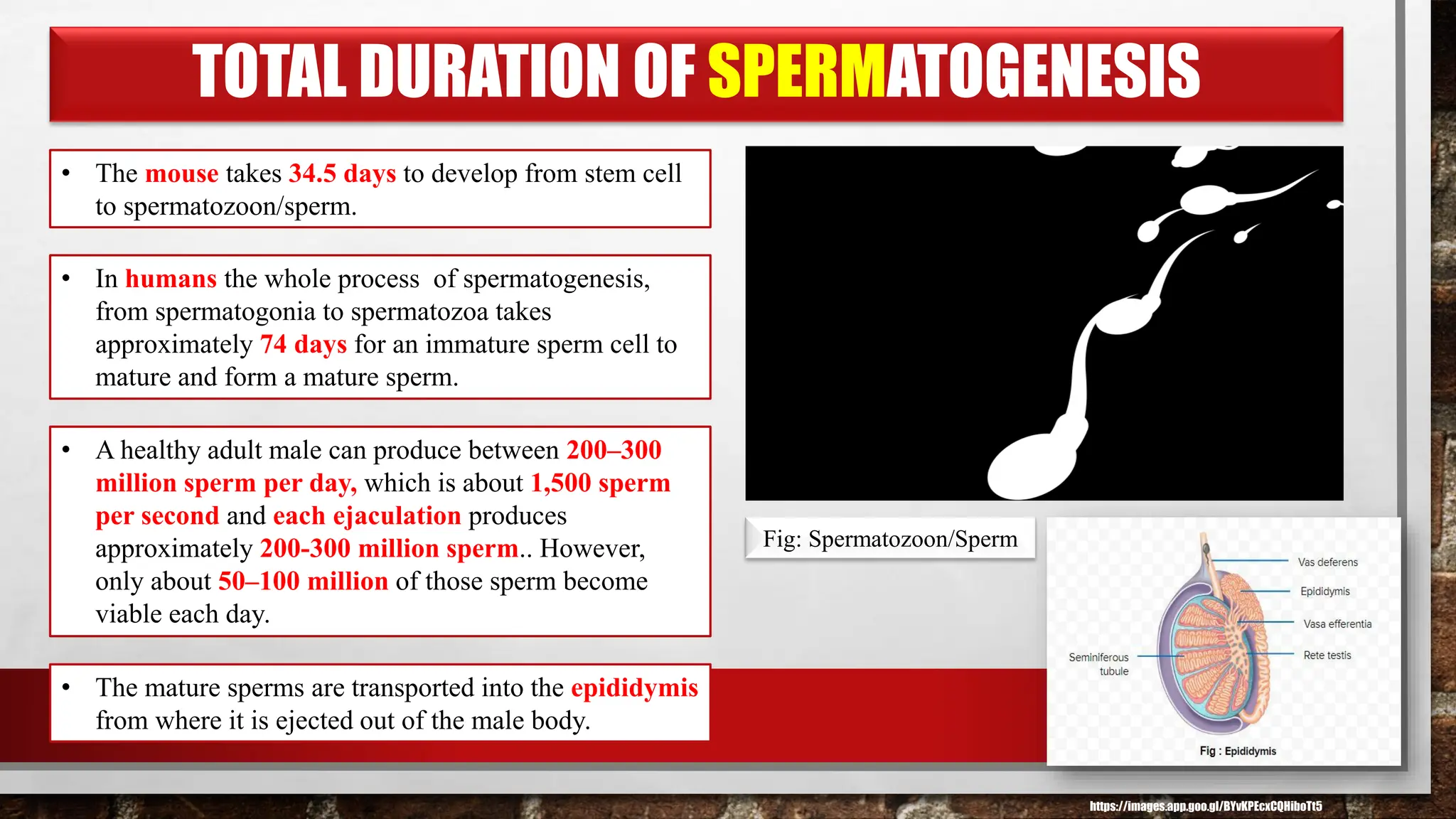 TOTAL DURATION OF SPERMATOGENESIS

• The mouse takes 34.5 days to develop from stem cell to spermatozoon/sperm.

• In humans the whole process of spermatogenesis, from spermatogonia to spermatozoa takes approximately 74 days for an immature sperm cell to mature and form a mature sperm.

• A healthy adult male can produce between 200–300 million sperm per day, which is about 1,500 sperm per second and each ejaculation produces approximately 200-300 million sperm.. However, only about 50–100 million of those sperm become viable each day.

• The mature sperms are transported into the epididymis from where it is ejected out of the male body.

Fig: Spermatozoon/Sperm

Vas deferens
Epididymis
Vasa efferentia
Rete testis
Seminiferous tubule
Fig : Epididymis

https://images.app.goo.gl/BYvKPEcxCQHiboTt5